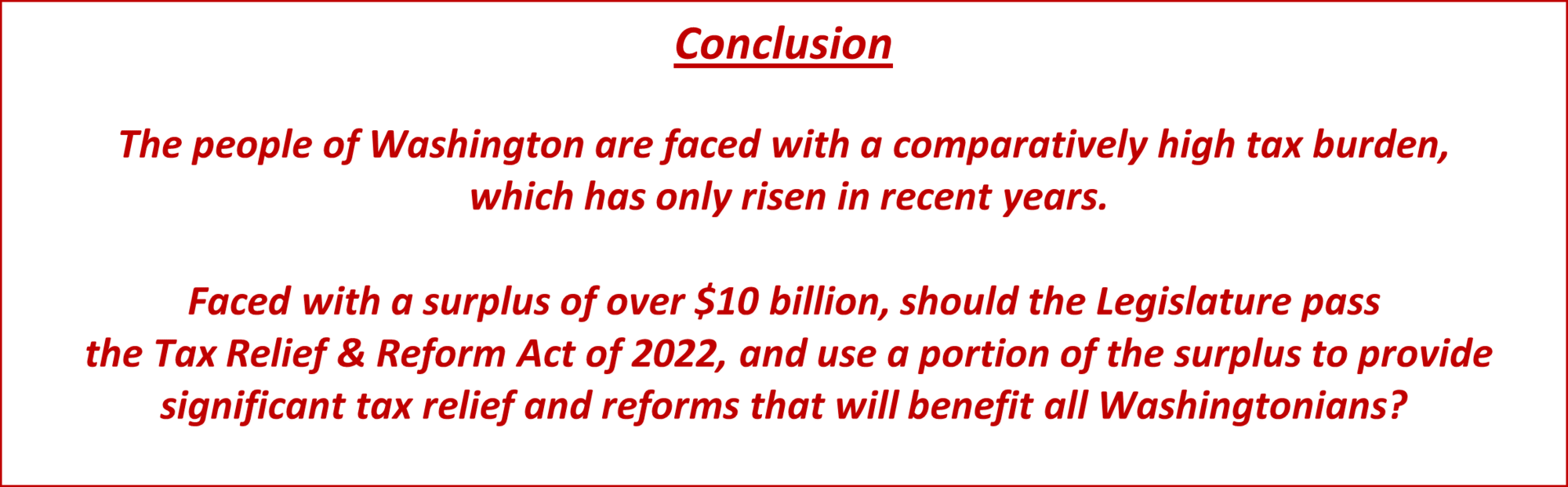 Conclusion

The people of Washington are faced with a comparatively high tax burden, which has only risen in recent years.

Faced with a surplus of over \$10 billion, should the Legislature pass the Tax Relief & Reform Act of 2022, and use a portion of the surplus to provide significant tax relief and reforms that will benefit all Washingtonians?